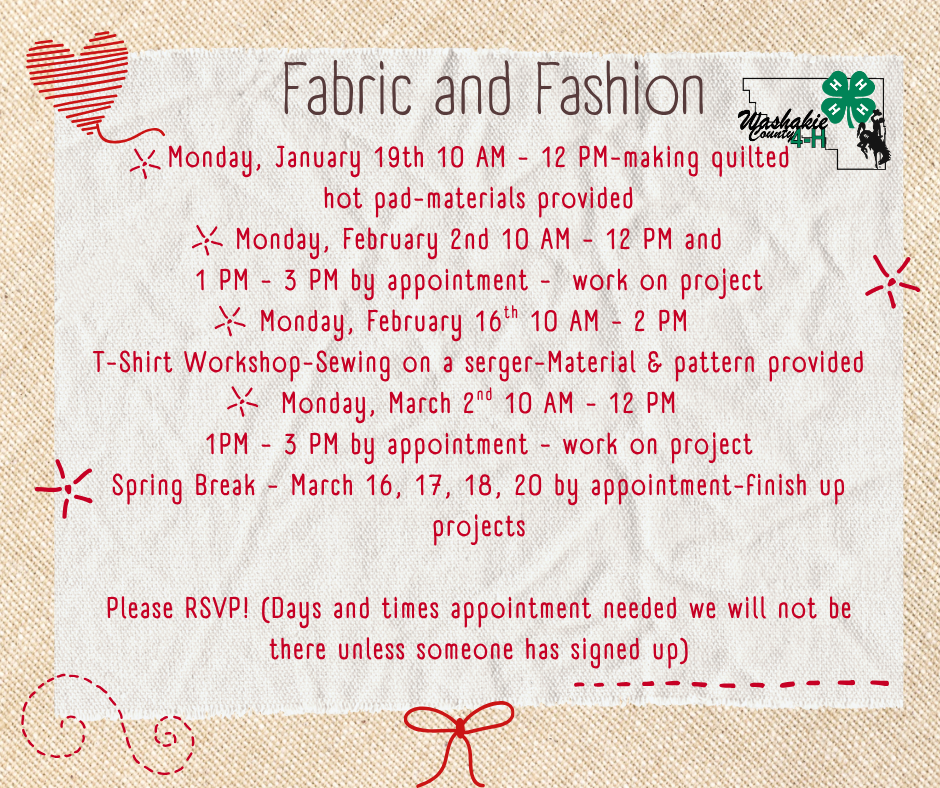 Fabric and Fashion

Washakie County 4-H

Monday, January 19th 10 AM - 12 PM-making quilted hot pad-materials provided

Monday, February 2nd 10 AM - 12 PM and 1 PM - 3 PM by appointment - work on project

Monday, February 16$^{th}$ 10 AM - 2 PM T-Shirt Workshop-Sewing on a serger-Material & pattern provided

Monday, March 2$^{nd}$ 10 AM - 12 PM 1PM - 3 PM by appointment - work on project

Spring Break - March 16, 17, 18, 20 by appointment-finish up projects

Please RSVP! (Days and times appointment needed we will not be there unless someone has signed up)